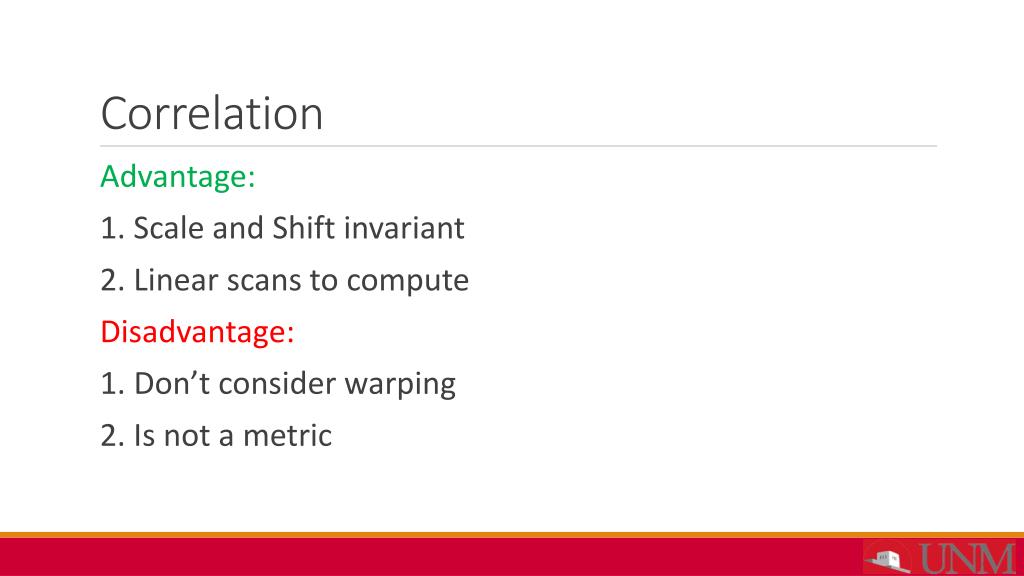 Correlation

Advantage:

1. Scale and Shift invariant

2. Linear scans to compute

Disadvantage:

1. Don’t consider warping

2. Is not a metric

UNM